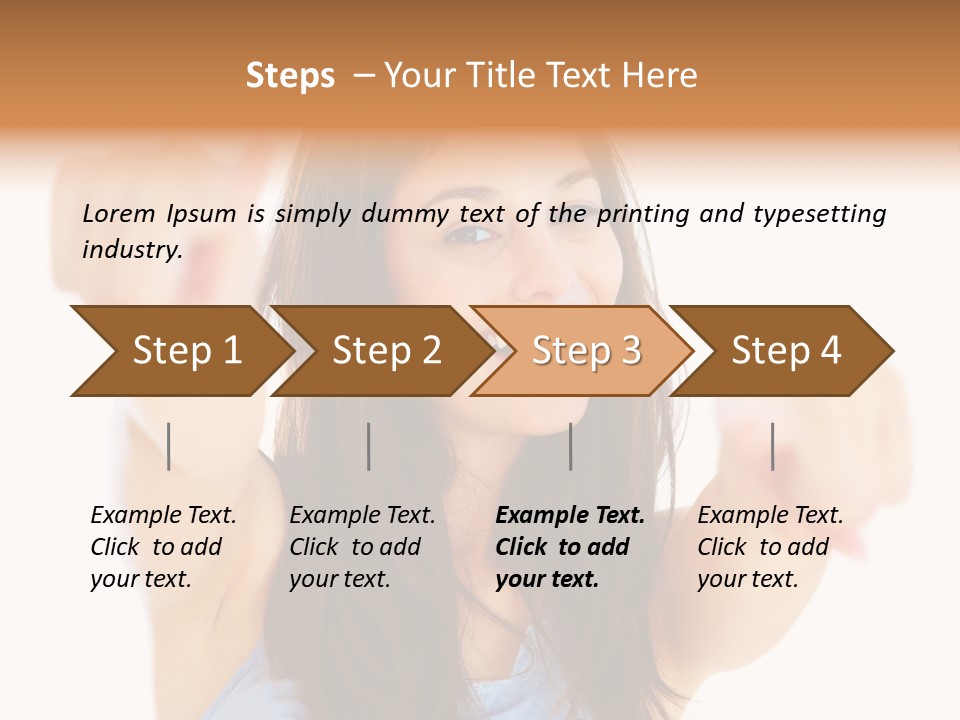 Steps – Your Title Text Here

Lorem Ipsum is simply dummy text of the printing and typesetting industry.

Step 1

Step 2

Step 3

Step 4

Example Text. Click to add your text.

Example Text. Click to add your text.

Example Text. Click to add your text.

Example Text. Click to add your text.